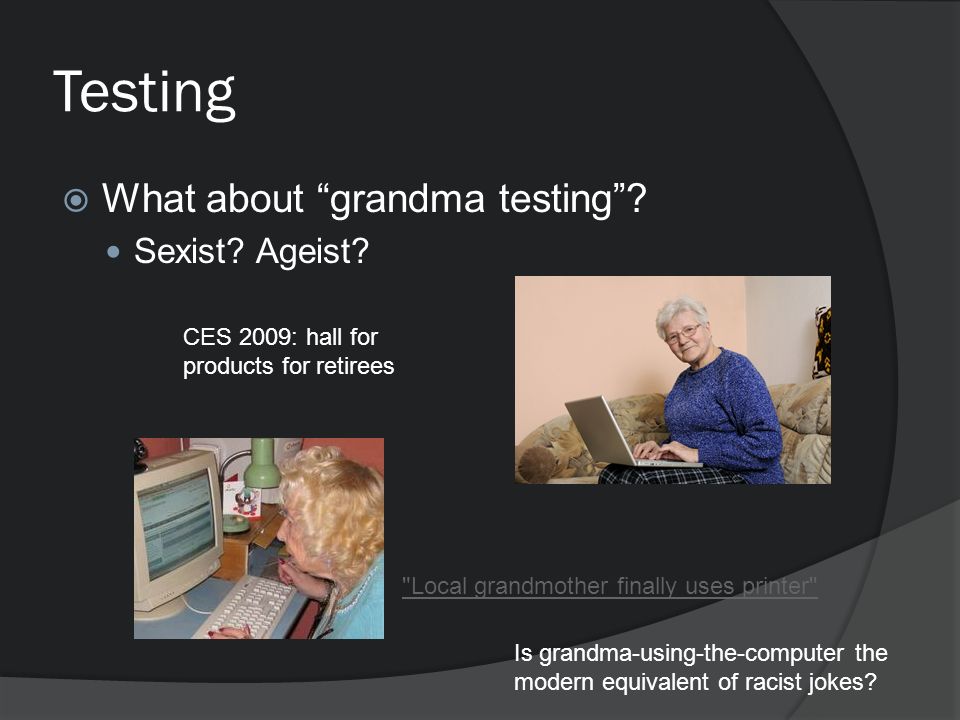 Testing

What about “grandma testing”?

Sexist? Ageist?

CES 2009: hall for products for retirees

"Local grandmother finally uses printer"

Is grandma-using-the-computer the modern equivalent of racist jokes?